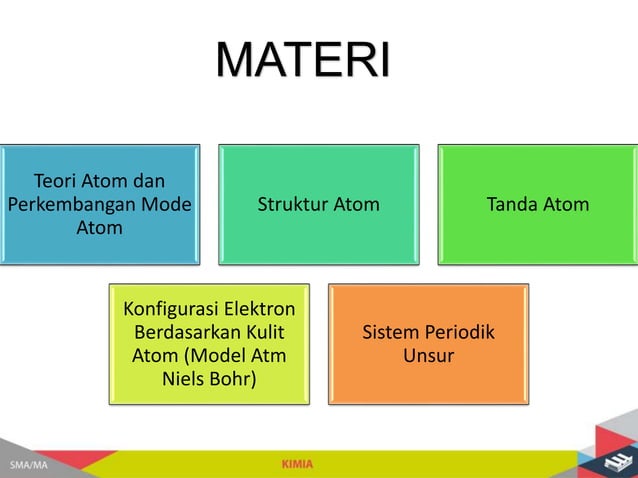 MATERI

Teori Atom dan Perkembangan Mode Atom

Struktur Atom

Tanda Atom

Konfigurasi Elektron Berdasarkan Kulit Atom (Model Atm Niels Bohr)

Sistem Periodik Unsur

SMA/MA

KIMIA